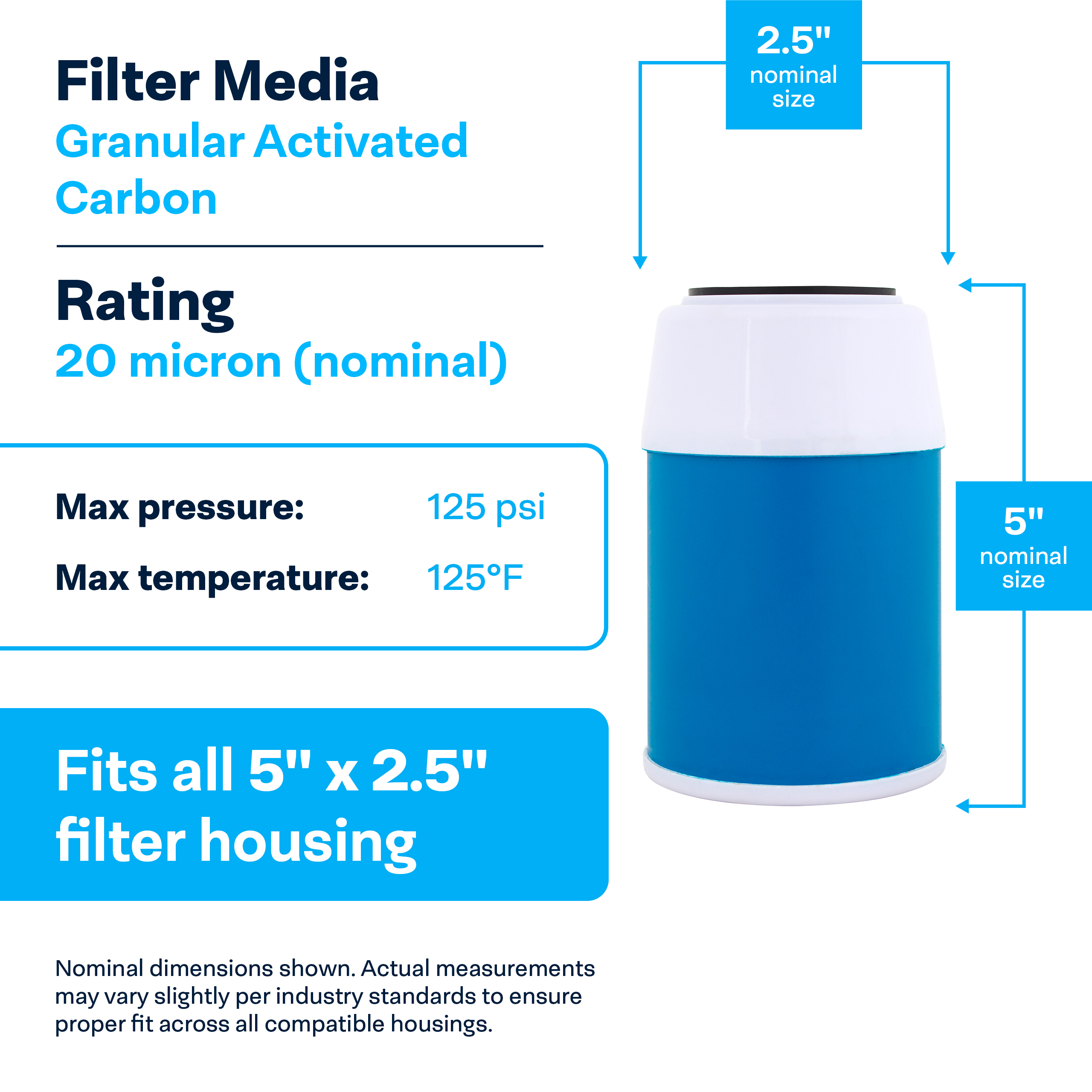 Filter Media
Granular Activated Carbon

Rating
20 micron (nominal)

Max pressure: 125 psi
Max temperature: 125°F

Fits all 5" x 2.5" filter housing

Nominal dimensions shown. Actual measurements may vary slightly per industry standards to ensure proper fit across all compatible housings.

2.5" nominal size

5" nominal size